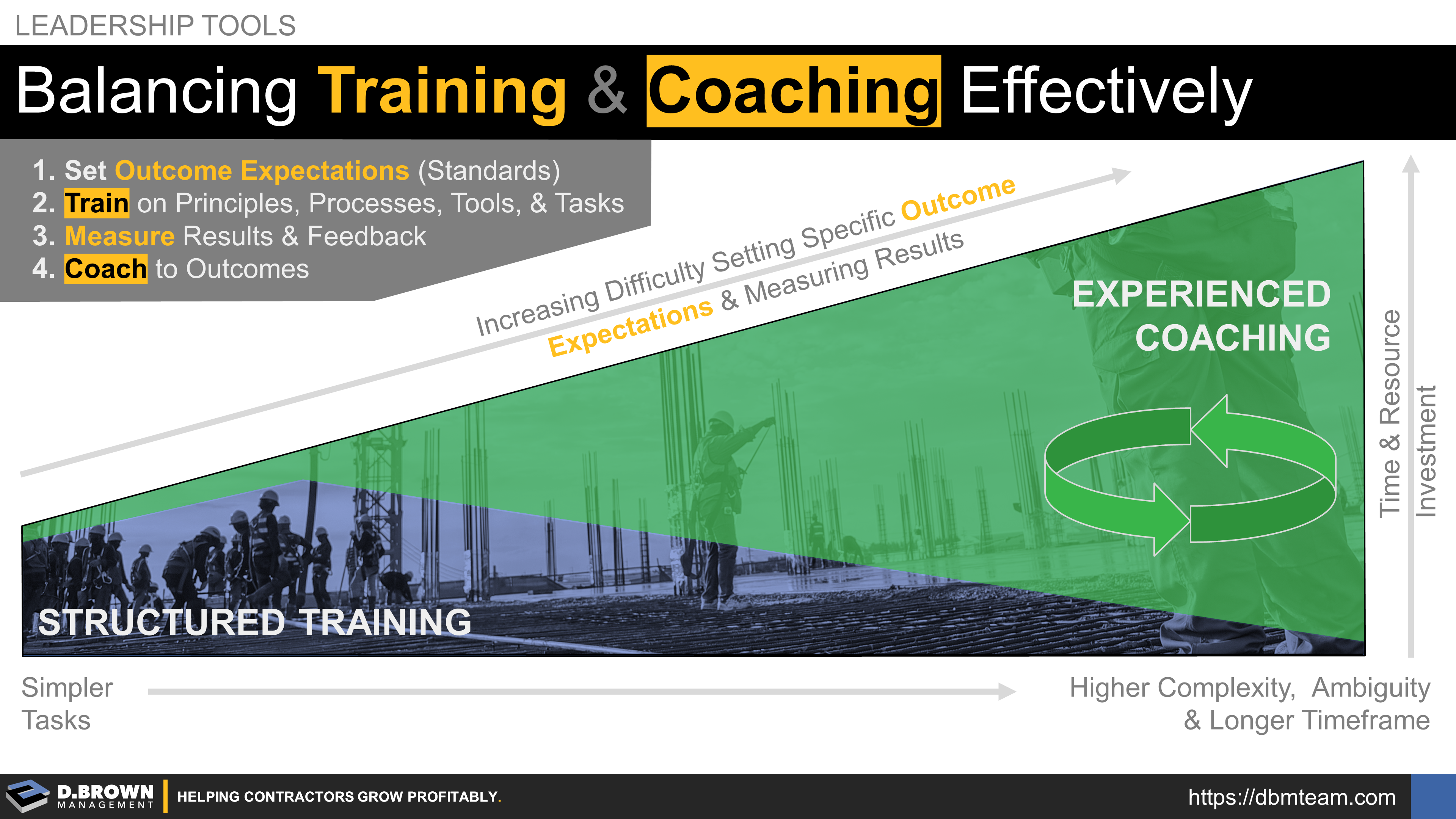 LEADERSHIP TOOLS

Balancing Training & Coaching Effectively

1. Set Outcome Expectations (Standards)
2. Train on Principles, Processes, Tools, & Tasks
3. Measure Results & Feedback
4. Coach to Outcomes

Increasing Difficulty Setting Specific Outcome Expectations & Measuring Results

EXPERIENCED COACHING

Time & Resource Investment

STRUCTURED TRAINING

Simpler Tasks

Higher Complexity, Ambiguity & Longer Timeframe

D.BROWN MANAGEMENT

HELPING CONTRACTORS GROW PROFITABLY.

https://dbmteam.com